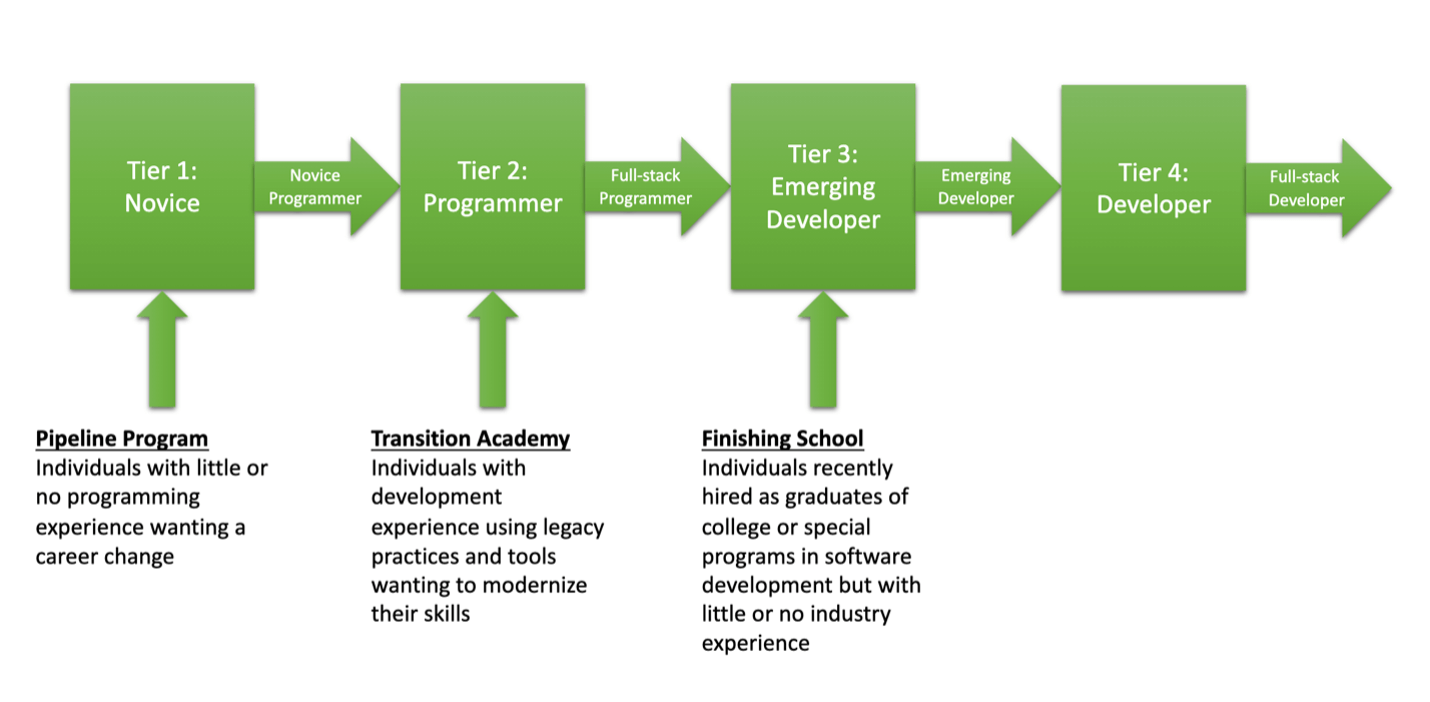 Tier 1: Novice

Novice Programmer

Tier 2: Programmer

Full-stack Programmer

Tier 3: Emerging Developer

Emerging Developer

Tier 4: Developer

Full-stack Developer

Pipeline Program
Individuals with little or no programming experience wanting a career change

Transition Academy
Individuals with development experience using legacy practices and tools wanting to modernize their skills

Finishing School
Individuals recently hired as graduates of college or special programs in software development but with little or no industry experience